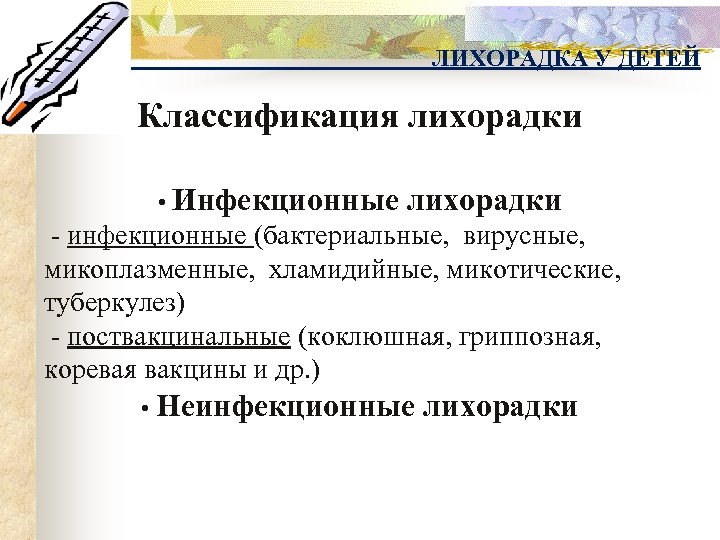 ЛИХОРАДКА У ДЕТЕЙ

Классификация лихорадки

• Инфекционные лихорадки

- инфекционные (бактериальные, вирусные, микоплазменные, хламидийные, микотические, туберкулез)

- поствакцинальные (коклюшная, гриппозная, коревая вакцины и др.)

• Неинфекционные лихорадки